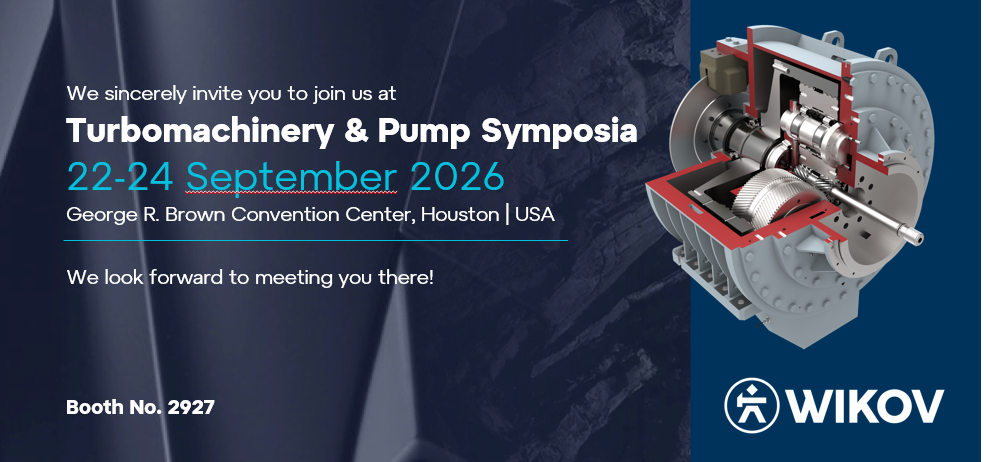 We sincerely invite you to join us at
Turbomachinery & Pump Symposia
22-24 September 2026
George R. Brown Convention Center, Houston | USA

We look forward to meeting you there!

Booth No. 2927

WIKOV